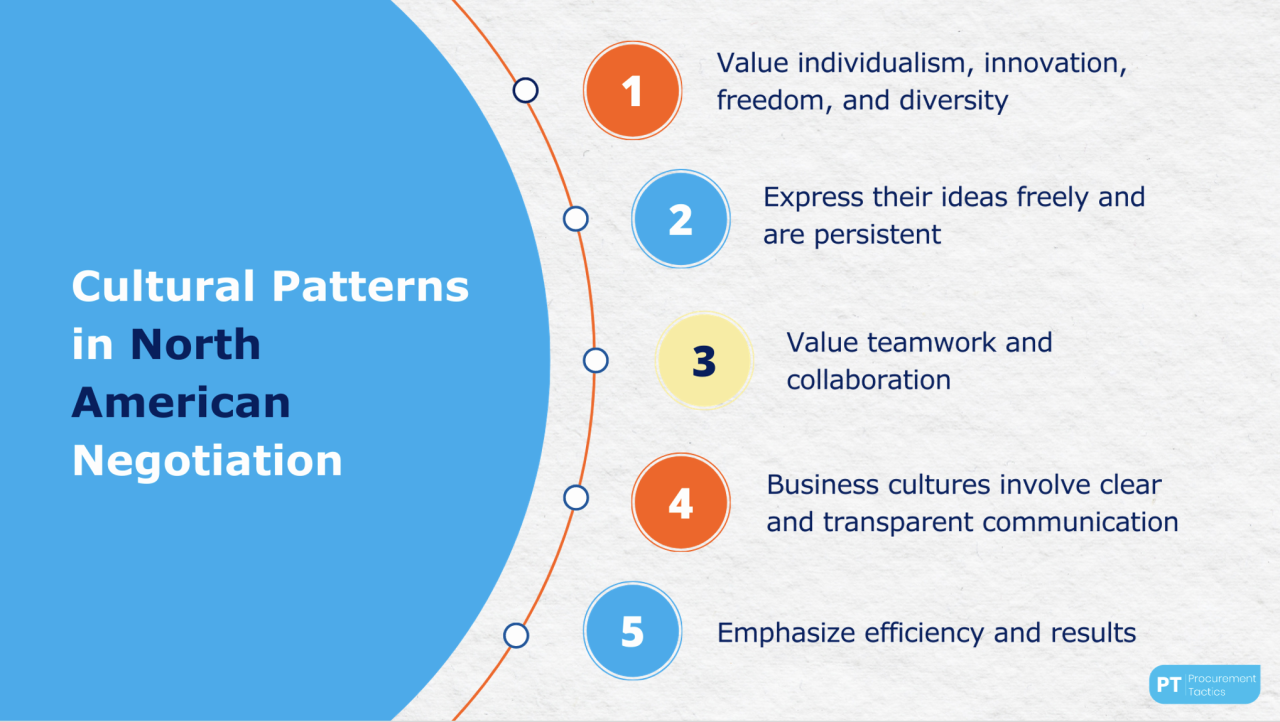 Cultural Patterns in North American Negotiation

1 Value individualism, innovation, freedom, and diversity

2 Express their ideas freely and are persistent

3 Value teamwork and collaboration

4 Business cultures involve clear and transparent communication

5 Emphasize efficiency and results

PT Procurement Tactics